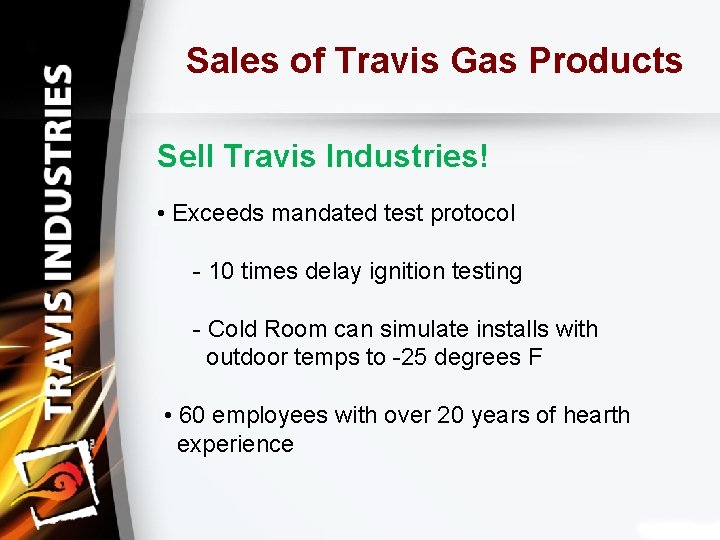 TRAVIS INDUSTRIES

Sales of Travis Gas Products

Sell Travis Industries!

• Exceeds mandated test protocol

- 10 times delay ignition testing

- Cold Room can simulate installs with outdoor temps to -25 degrees F

• 60 employees with over 20 years of hearth experience